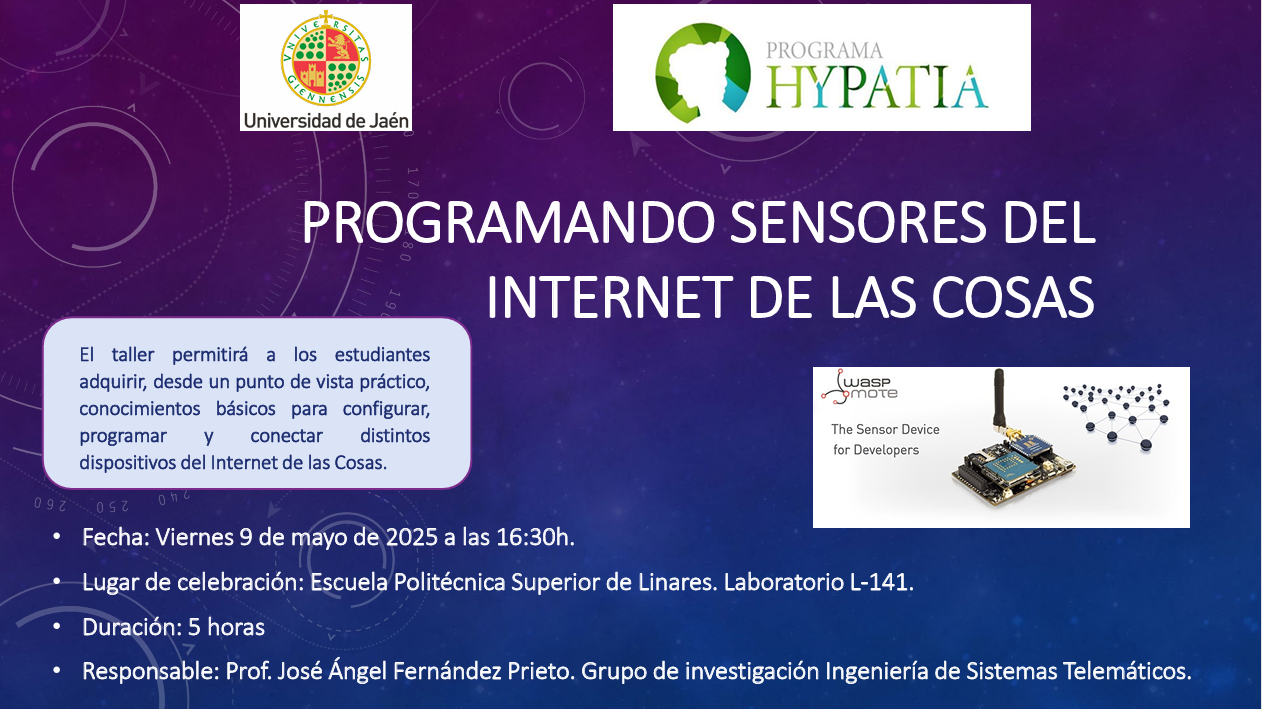 VNIVERSITAS GIENNENSIS
Universidad de Jaén

PROGRAMA HYPATIA

PROGRAMANDO SENSORES DEL INTERNET DE LAS COSAS

El taller permitirá a los estudiantes adquirir, desde un punto de vista práctico, conocimientos básicos para configurar, programar y conectar distintos dispositivos del Internet de las Cosas.

wasp mote
The Sensor Device for Developers

• Fecha: Viernes 9 de mayo de 2025 a las 16:30h.
• Lugar de celebración: Escuela Politécnica Superior de Linares. Laboratorio L-141.
• Duración: 5 horas
• Responsable: Prof. José Ángel Fernández Prieto. Grupo de investigación Ingeniería de Sistemas Telemáticos.